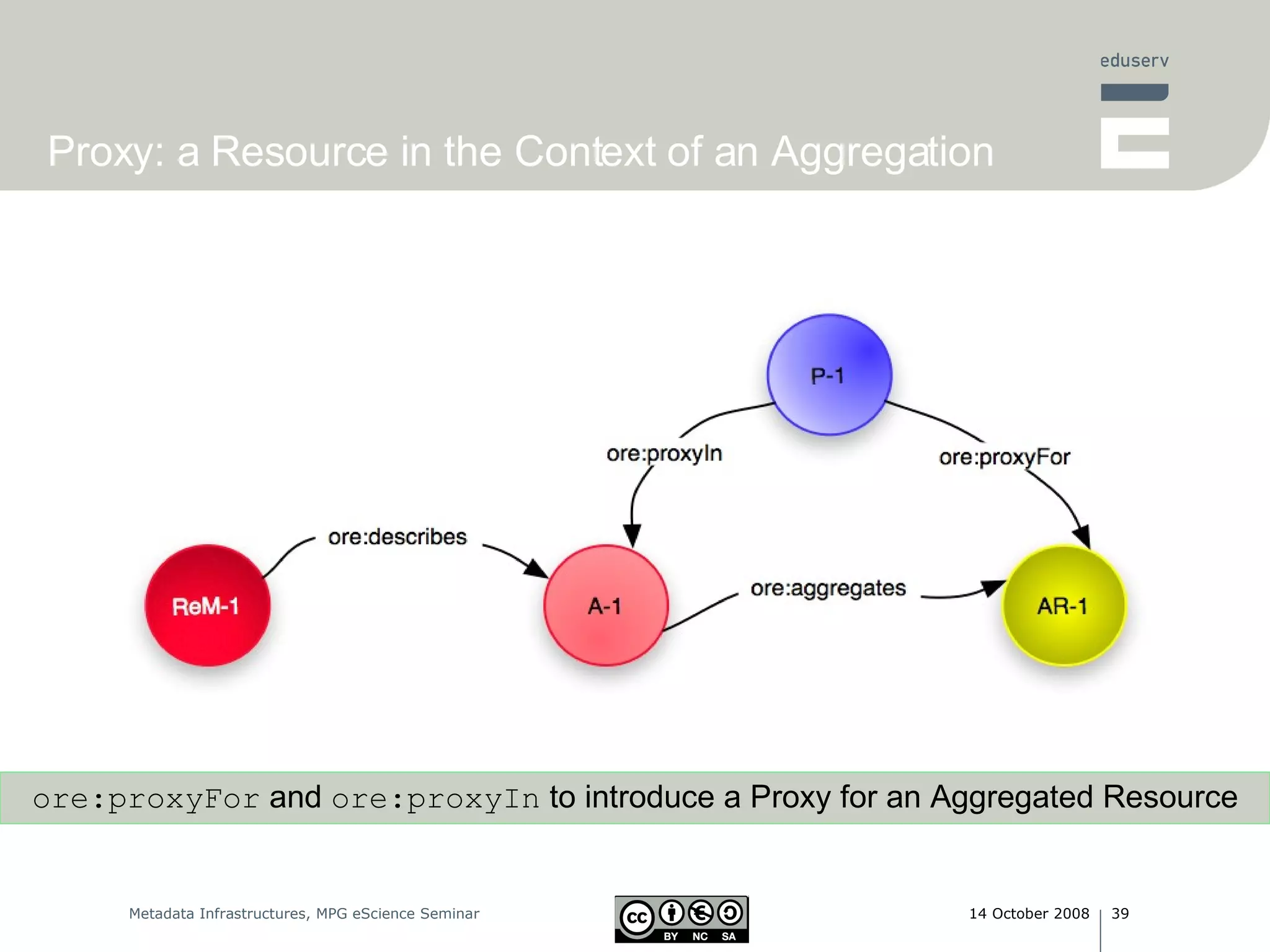 eduserv

Proxy: a Resource in the Context of an Aggregation

P-1

ore:proxyIn

ore:proxyFor

ore:describes

ReM-1

A-1

ore:aggregates

AR-1

ore:proxyFor and ore:proxyIn to introduce a Proxy for an Aggregated Resource

Metadata Infrastructures, MPG eScience Seminar

cc BY NC SA

14 October 2008 | 39